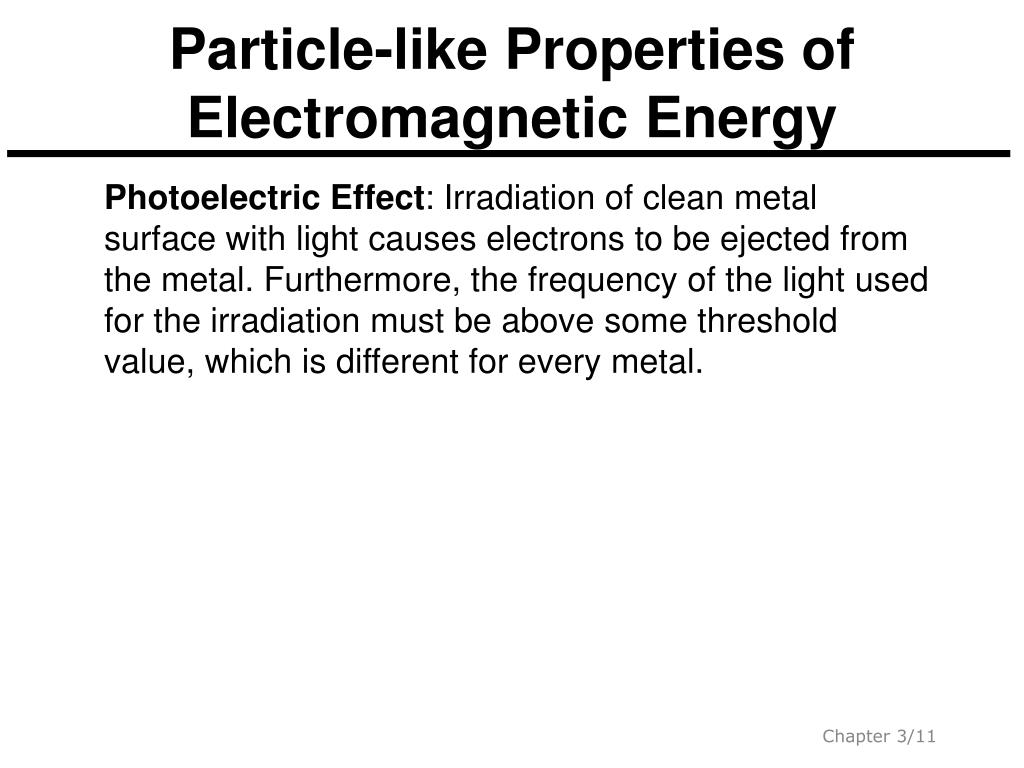 Particle-like Properties of Electromagnetic Energy

Photoelectric Effect: Irradiation of clean metal surface with light causes electrons to be ejected from the metal. Furthermore, the frequency of the light used for the irradiation must be above some threshold value, which is different for every metal.

Chapter 3/11